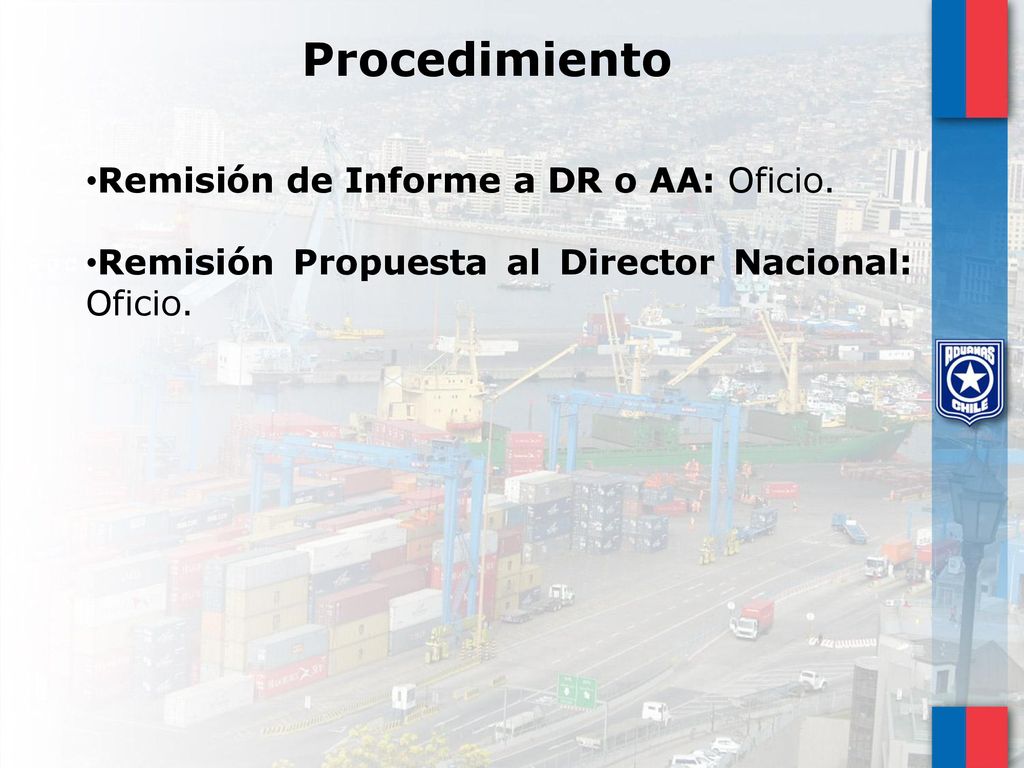 Procedimiento

•Remisión de Informe a DR o AA: Oficio.

•Remisión Propuesta al Director Nacional: Oficio.

ADUANAS CHILE